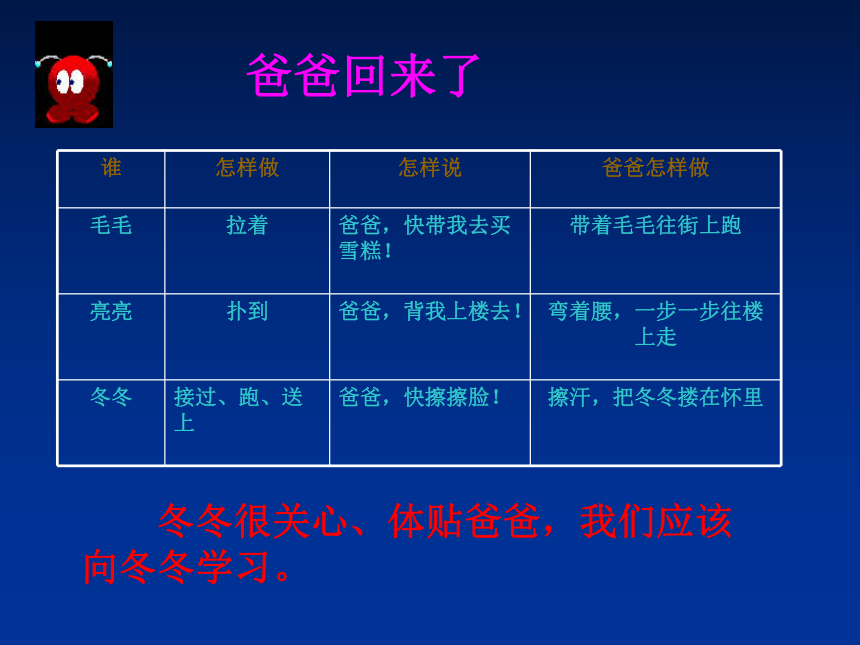 爸爸回来了

| 谁 | 怎样做 | 怎样说 | 爸爸怎样做 |
|---|---|---|---|
| 毛毛 | 拉着 | 爸爸，快带我去买雪糕！ | 带着毛毛往街上跑 |
| 亮亮 | 扑到 | 爸爸，背我上楼去！ | 弯着腰，一步一步往楼上走 |
| 冬冬 | 接过、跑、送上 | 爸爸，快擦擦脸！ | 擦汗，把冬冬搂在怀里 |

冬冬很关心、体贴爸爸，我们应该向冬冬学习。